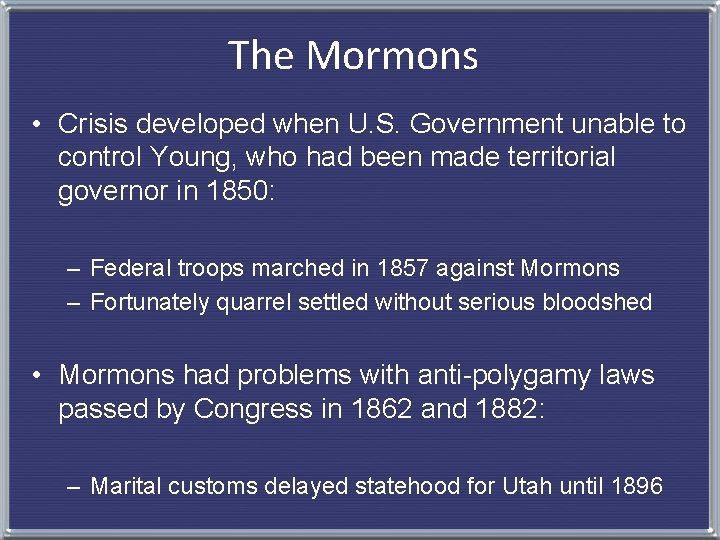 The Mormons

• Crisis developed when U.S. Government unable to control Young, who had been made territorial governor in 1850:

– Federal troops marched in 1857 against Mormons
– Fortunately quarrel settled without serious bloodshed

• Mormons had problems with anti-polygamy laws passed by Congress in 1862 and 1882:

– Marital customs delayed statehood for Utah until 1896